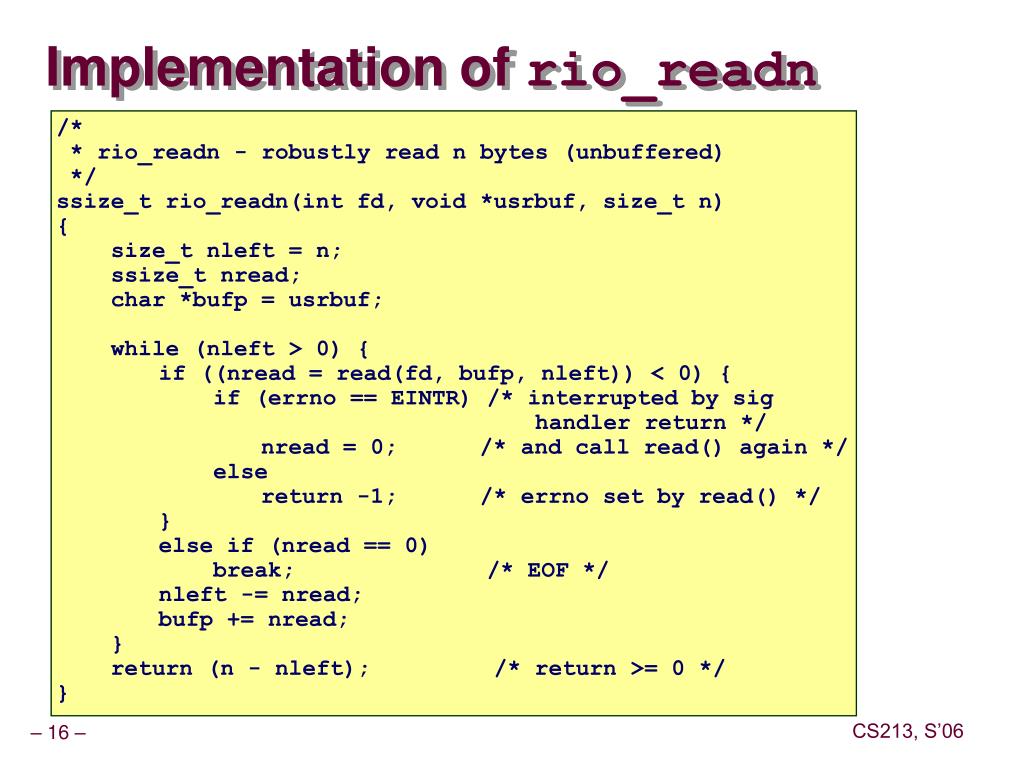 Implementation of rio_readn

/*
 * rio_readn - robustly read n bytes (unbuffered)
 */
ssize_t rio_readn(int fd, void *usrbuf, size_t n)
{
    size_t nleft = n;
    ssize_t nread;
    char *bufp = usrbuf;

    while (nleft > 0) {
        if ((nread = read(fd, bufp, nleft)) < 0) {
            if (errno == EINTR) /* interrupted by sig
                                   handler return */
                nread = 0;      /* and call read() again */
            else
                return -1;      /* errno set by read() */
        }
        else if (nread == 0)
            break;              /* EOF */
        nleft -= nread;
        bufp += nread;
    }
    return (n - nleft);         /* return >= 0 */
}

– 16 –

CS213, S'06